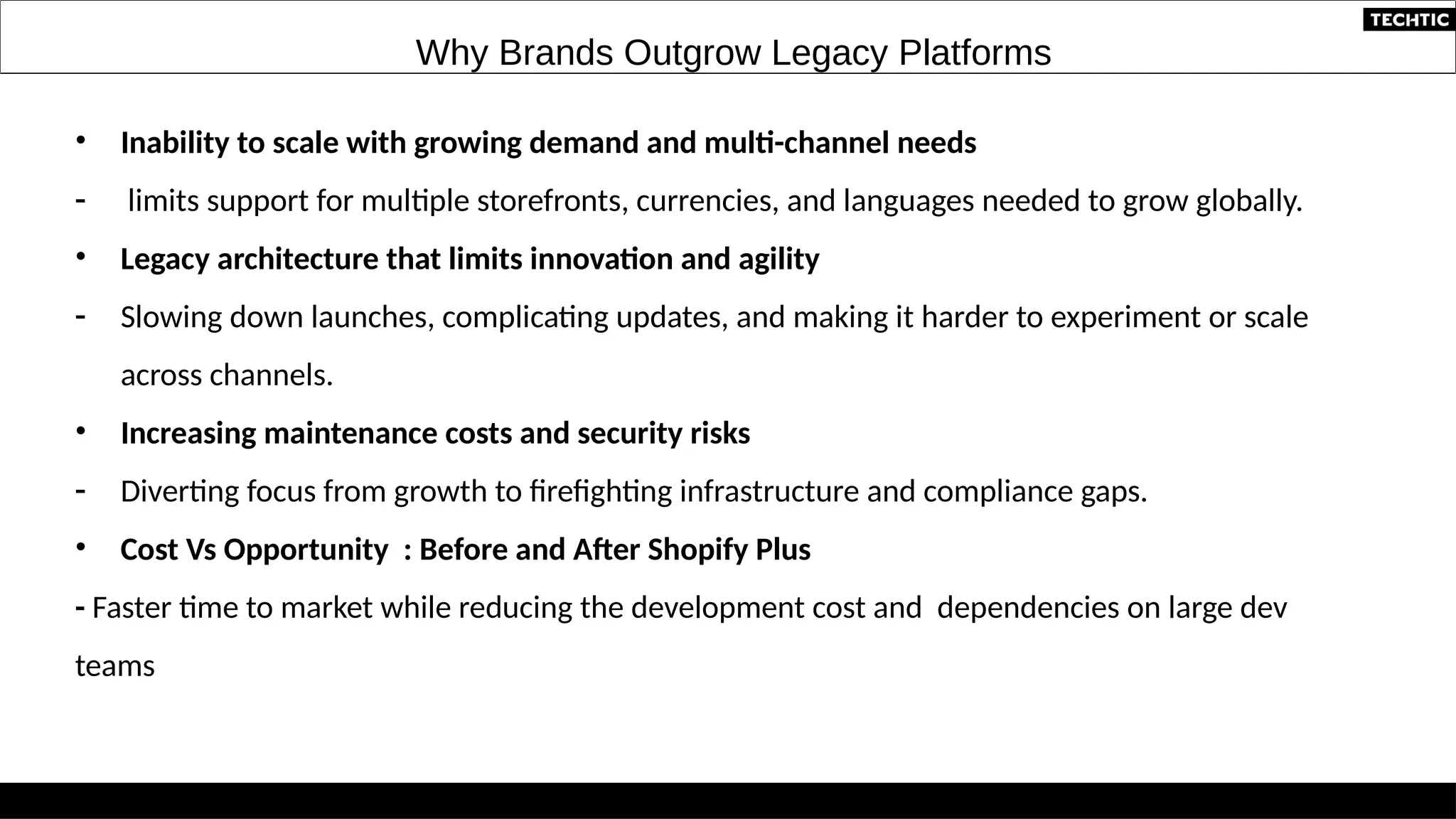 TECHTIC

Why Brands Outgrow Legacy Platforms

• Inability to scale with growing demand and multi-channel needs

- limits support for multiple storefronts, currencies, and languages needed to grow globally.

• Legacy architecture that limits innovation and agility

- Slowing down launches, complicating updates, and making it harder to experiment or scale across channels.

• Increasing maintenance costs and security risks

- Diverting focus from growth to firefighting infrastructure and compliance gaps.

• Cost Vs Opportunity : Before and After Shopify Plus

- Faster time to market while reducing the development cost and dependencies on large dev teams